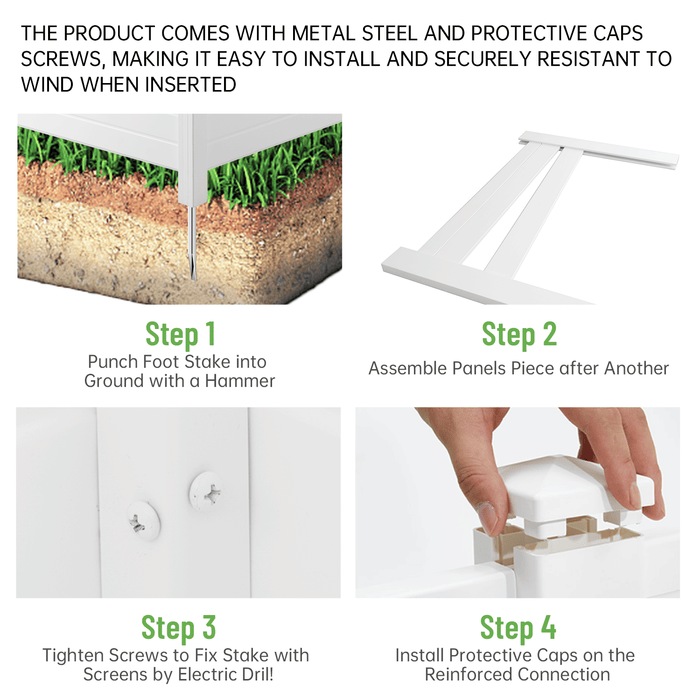 THE PRODUCT COMES WITH METAL STEEL AND PROTECTIVE CAPS SCREWS, MAKING IT EASY TO INSTALL AND SECURELY RESISTANT TO WIND WHEN INSERTED

Step 1
Punch Foot Stake into Ground with a Hammer

Step 2
Assemble Panels Piece after Another

Step 3
Tighten Screws to Fix Stake with Screens by Electric Dril!

Step 4
Install Protective Caps on the Reinforced Connection